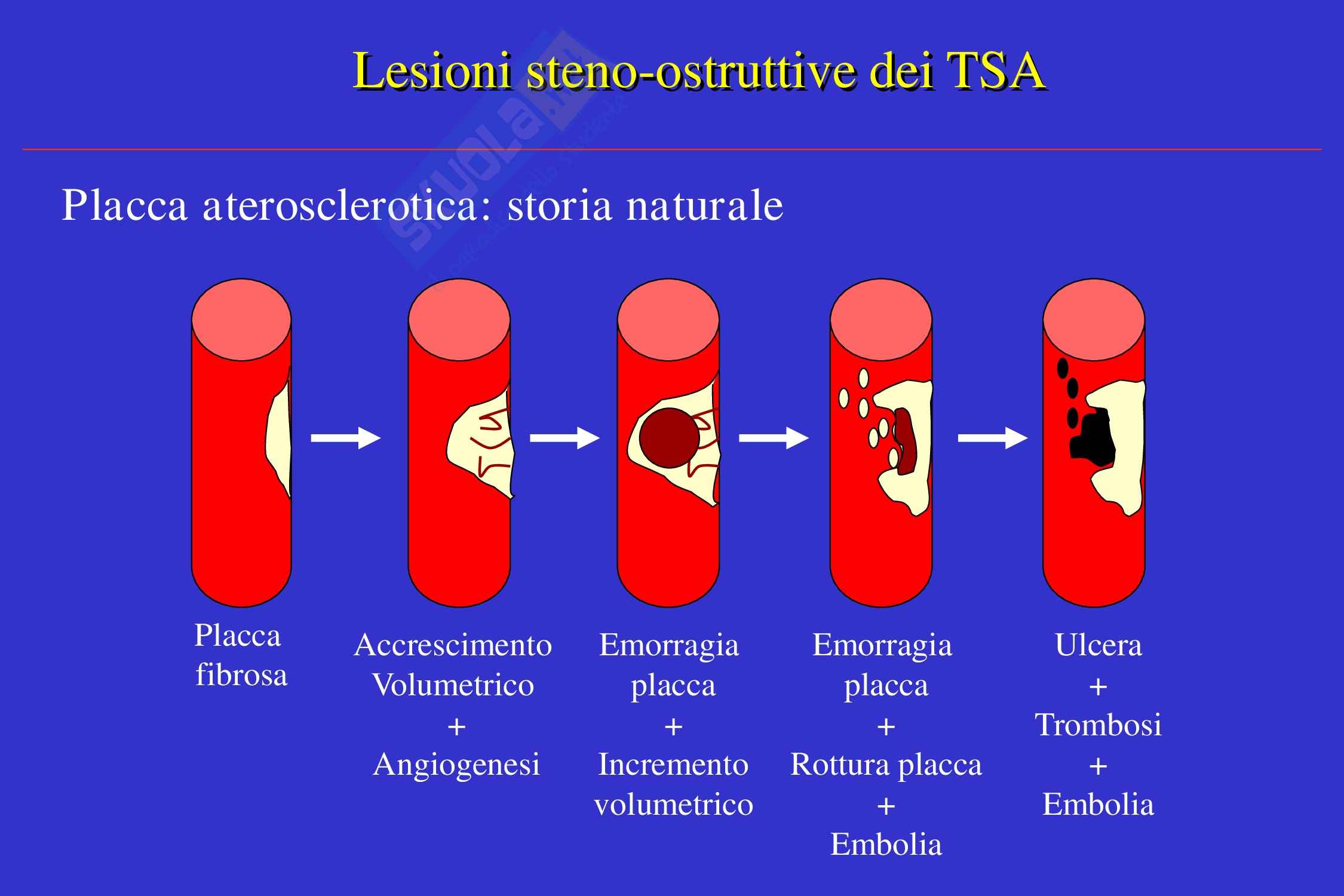 Lesioni steno-ostruttive dei TSA

Placca aterosclerotica: storia naturale

Placca fibrosa

Accrescimento Volumetrico + Angiogenesi

Emorragia placca + Incremento volumetrico

Emorragia placca + Rottura placca + Embolia

Ulcera + Trombosi + Embolia